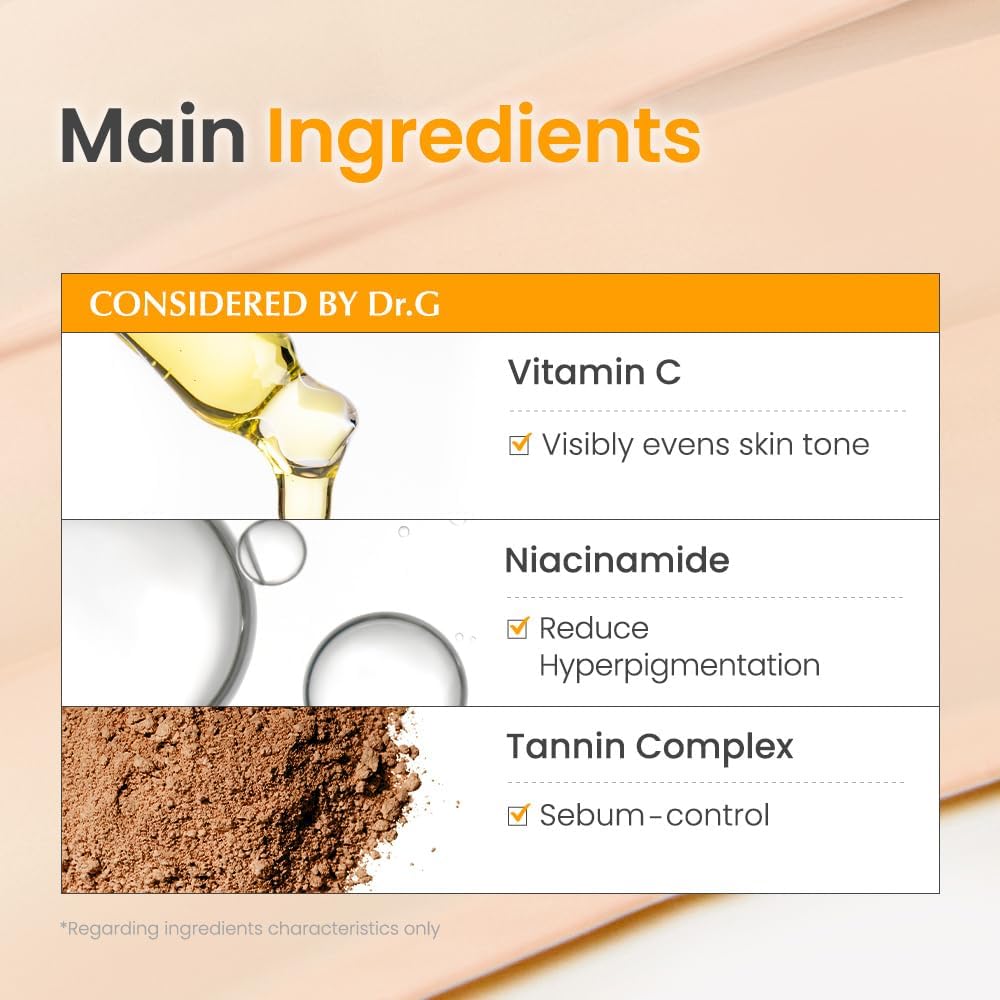 Main Ingredients

CONSIDERED BY Dr.G

Vitamin C

☑ Visibly evens skin tone

Niacinamide

☑ Reduce Hyperpigmentation

Tannin Complex

☑ Sebum-control

*Regarding ingredients characteristics only